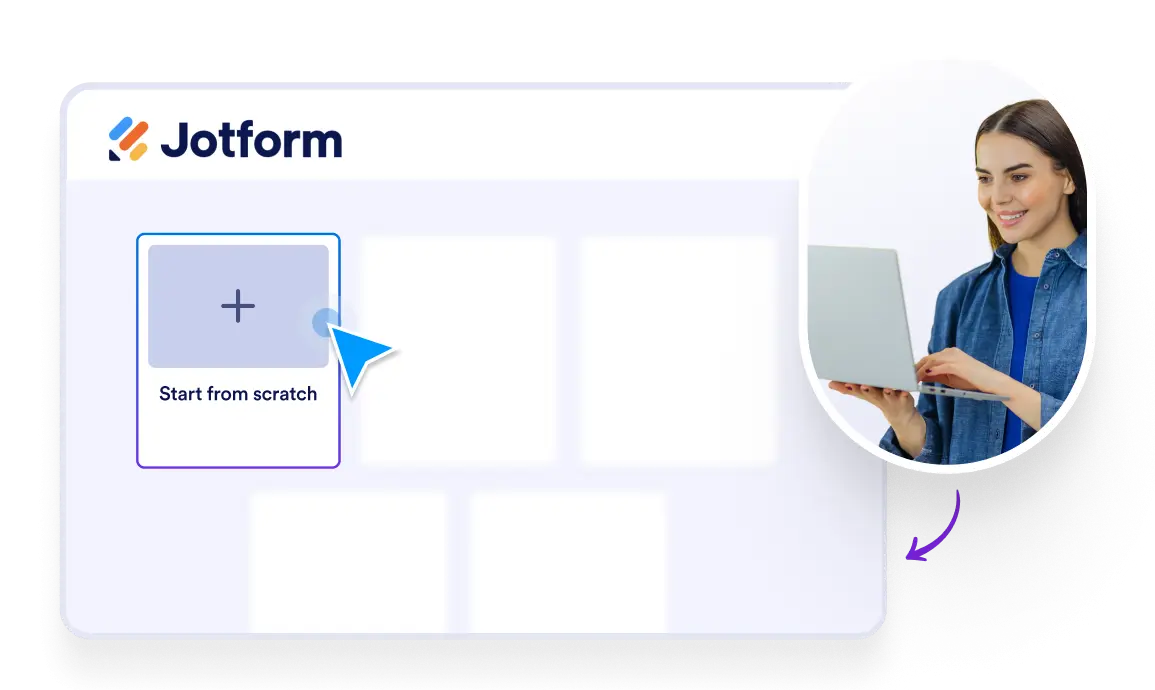 Jotform

+

Start from scratch